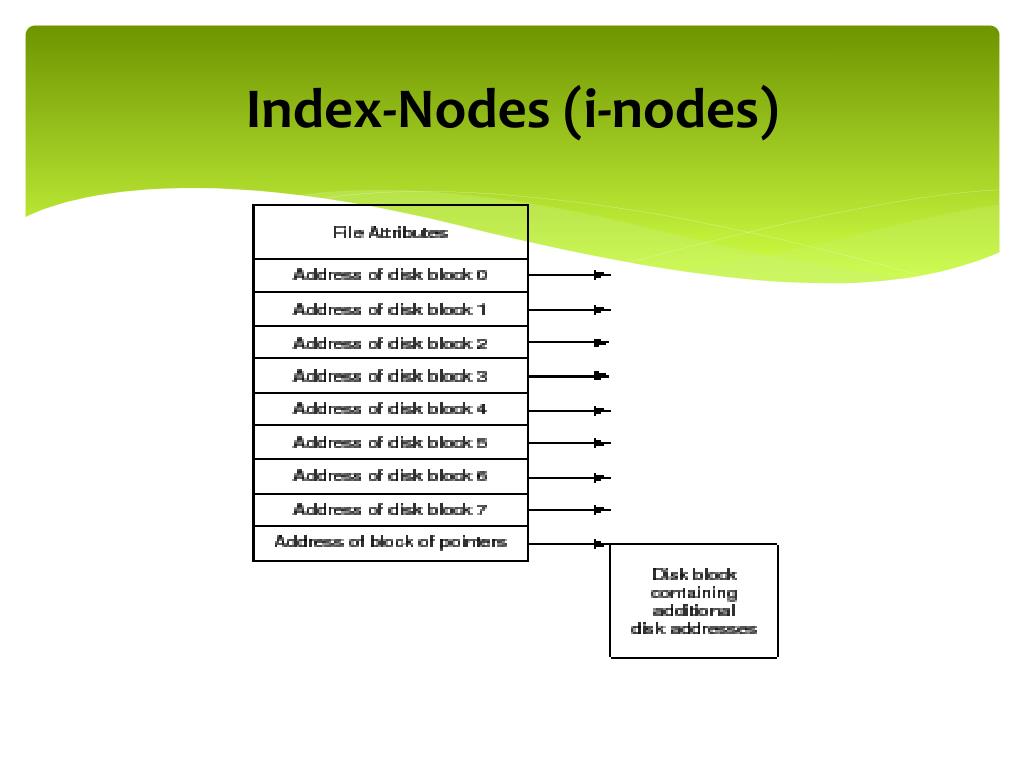 Index-Nodes (i-nodes)

File Attributes
Address of disk block 0
Address of disk block 1
Address of disk block 2
Address of disk block 3
Address of disk block 4
Address of disk block 5
Address of disk block 6
Address of disk block 7
Address of block of pointers

Disk block containing additional disk addresses